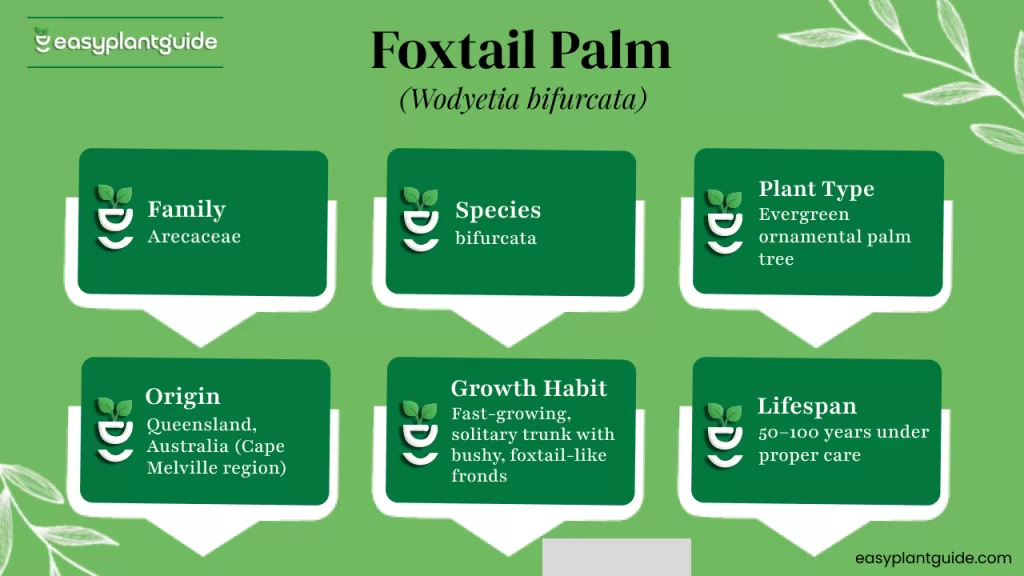 easyplantguide

Foxtail Palm
(Wodyetia bifurcata)

Family
Arecaceae

Species
bifurcata

Plant Type
Evergreen ornamental palm tree

Origin
Queensland, Australia (Cape Melville region)

Growth Habit
Fast-growing, solitary trunk with bushy, foxtail-like fronds

Lifespan
50–100 years under proper care

easyplantguide.com